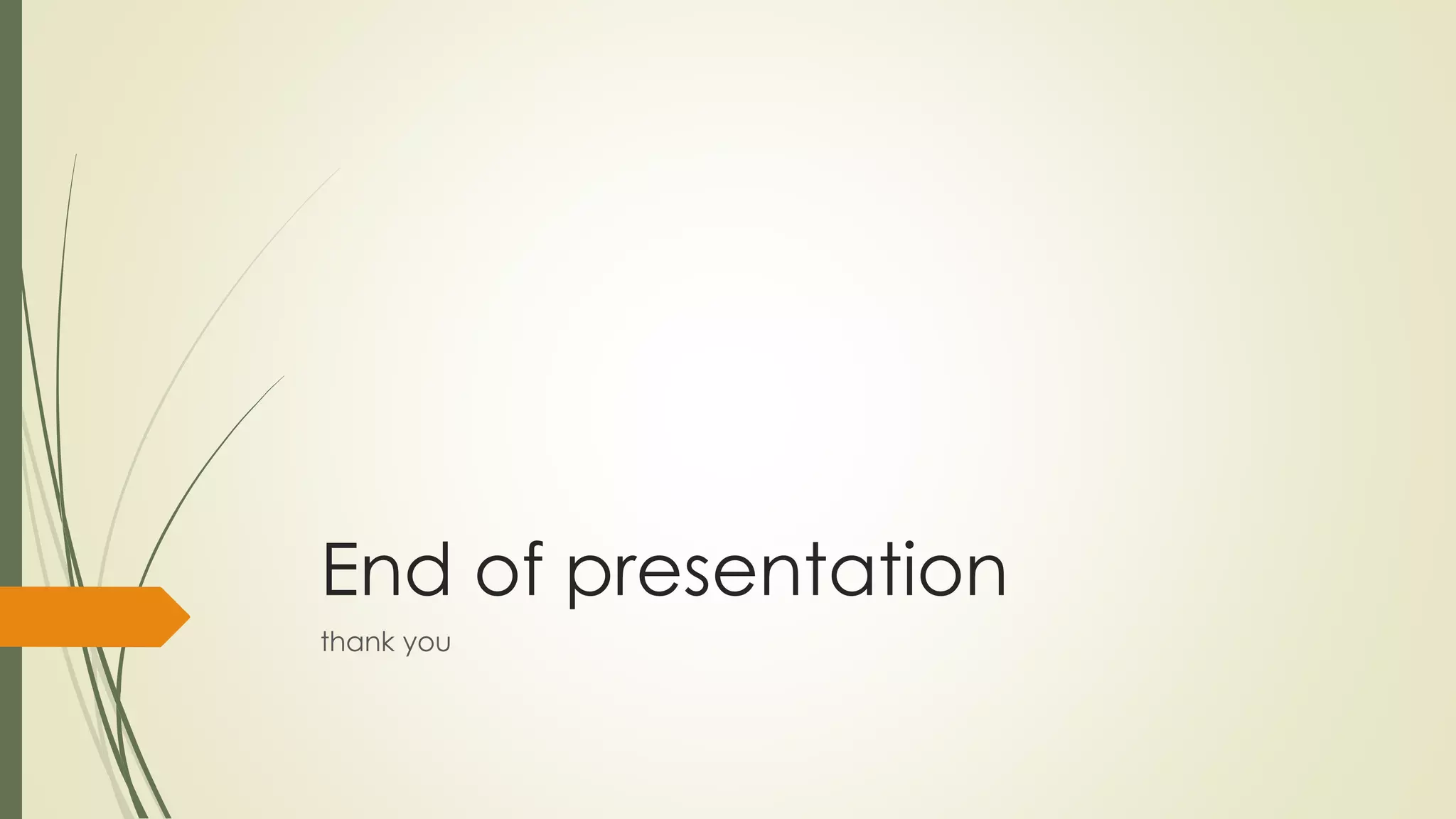 End of presentation

thank you